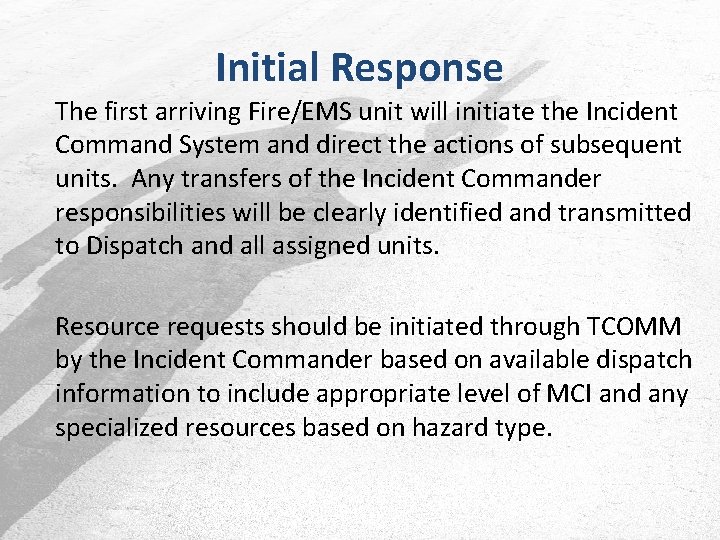 Initial Response

The first arriving Fire/EMS unit will initiate the Incident Command System and direct the actions of subsequent units. Any transfers of the Incident Commander responsibilities will be clearly identified and transmitted to Dispatch and all assigned units.

Resource requests should be initiated through TCOMM by the Incident Commander based on available dispatch information to include appropriate level of MCI and any specialized resources based on hazard type.